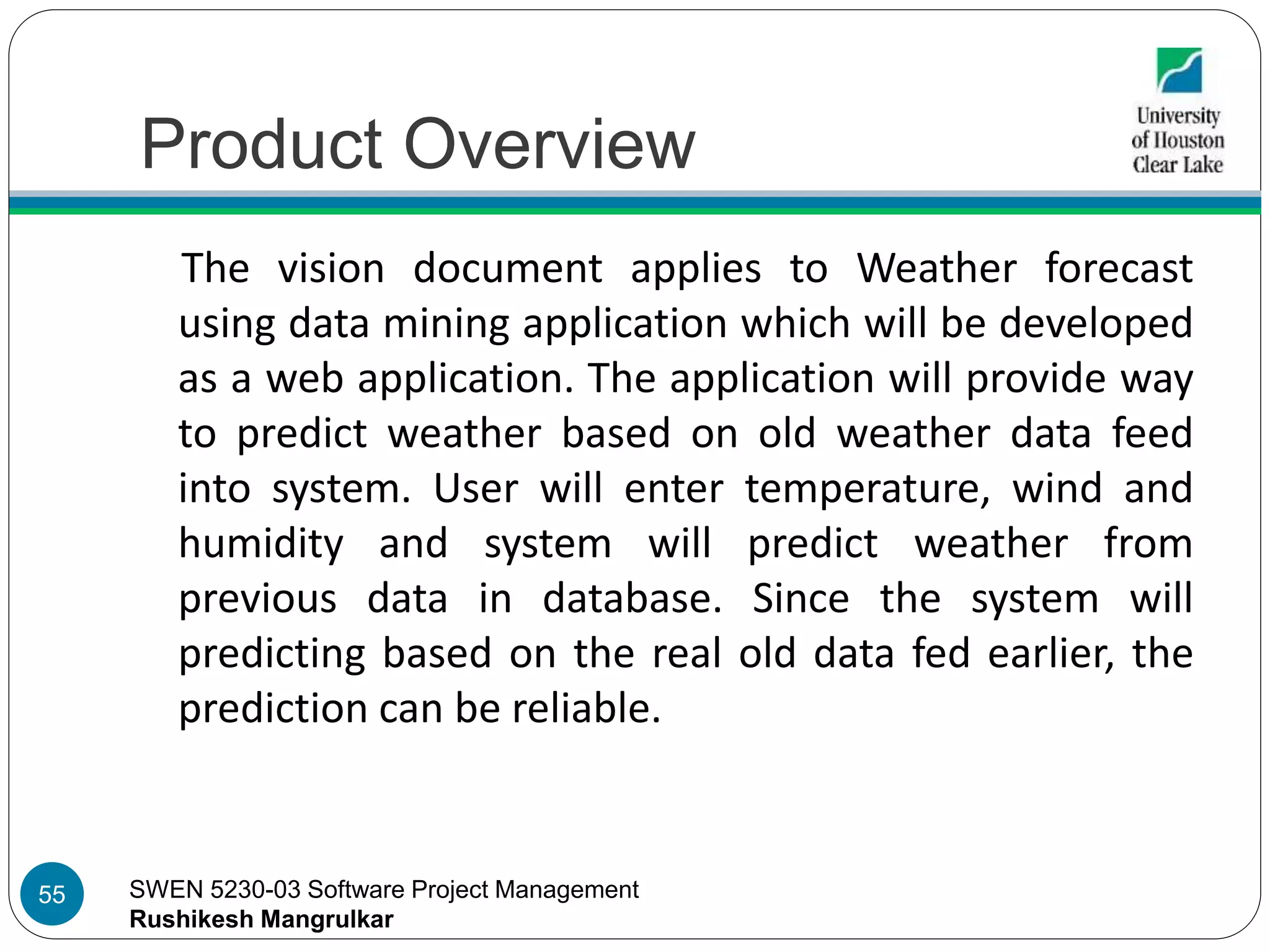 Product Overview

University of Houston Clear Lake

The vision document applies to Weather forecast using data mining application which will be developed as a web application. The application will provide way to predict weather based on old weather data feed into system. User will enter temperature, wind and humidity and system will predict weather from previous data in database. Since the system will predicting based on the real old data fed earlier, the prediction can be reliable.

55

SWEN 5230-03 Software Project Management
Rushikesh Mangrulkar